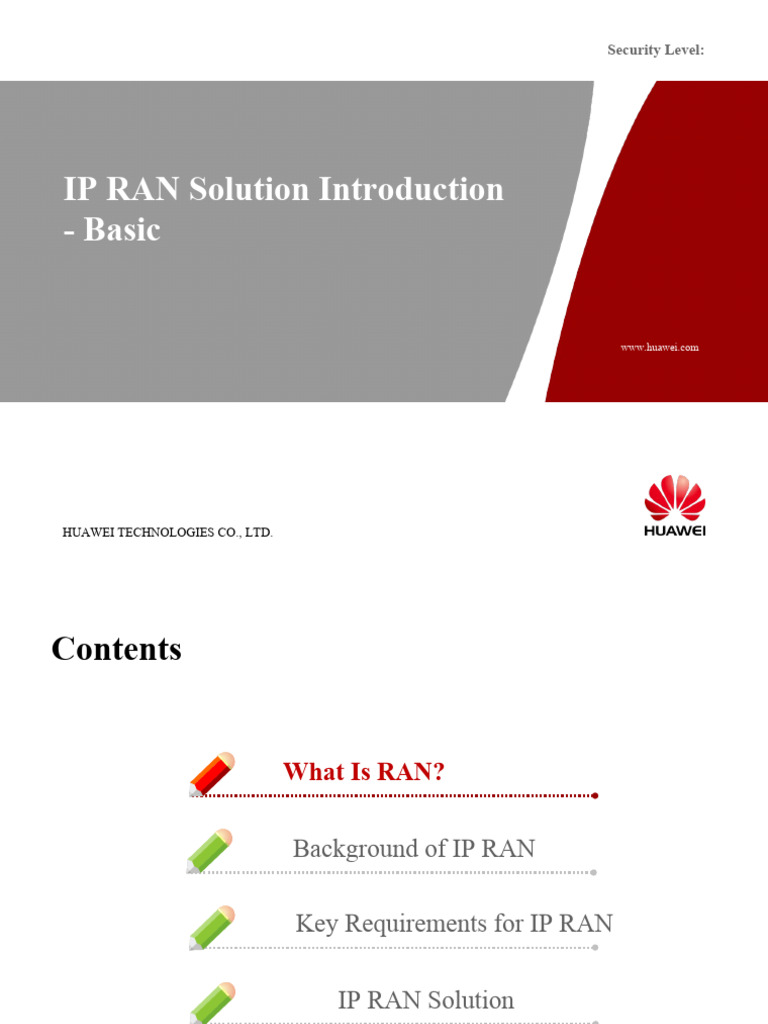 Security Level:

IP RAN Solution Introduction - Basic

www.huawei.com

HUAWEI TECHNOLOGIES CO., LTD.

HUAWEI

Contents

What Is RAN?

Background of IP RAN

Key Requirements for IP RAN

IP RAN Solution